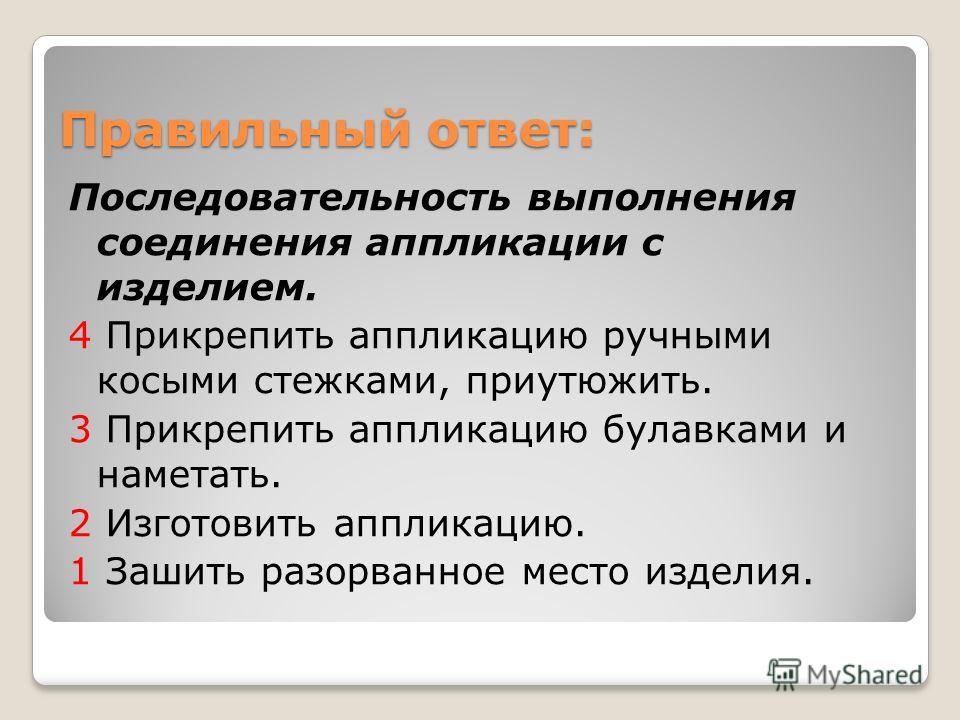 Правильный ответ:

Последовательность выполнения соединения аппликации с изделием.

4 Прикрепить аппликацию ручными косыми стежками, приутюжить.

3 Прикрепить аппликацию булавками и наметать.

2 Изготовить аппликацию.

1 Зашить разорванное место изделия.

MyShared